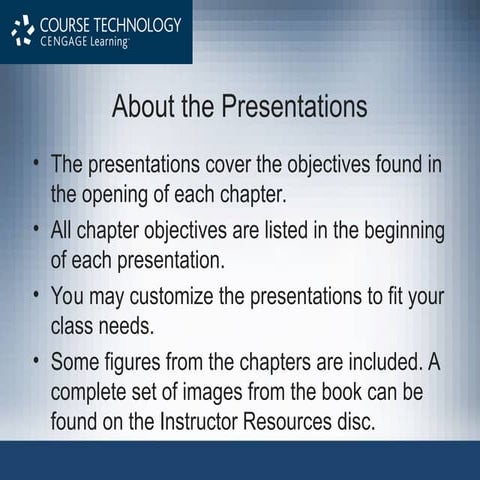 COURSE TECHNOLOGY
CENGAGE Learning™

About the Presentations

• The presentations cover the objectives found in the opening of each chapter.
• All chapter objectives are listed in the beginning of each presentation.
• You may customize the presentations to fit your class needs.
• Some figures from the chapters are included. A complete set of images from the book can be found on the Instructor Resources disc.